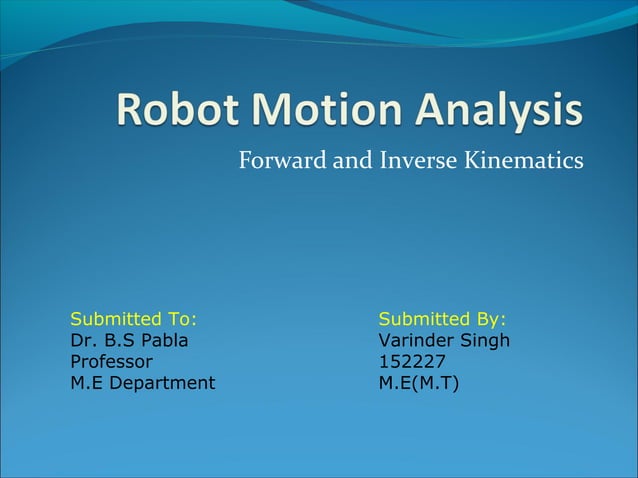 Robot Motion Analysis

Forward and Inverse Kinematics

Submitted To:
Dr. B.S Pabla
Professor
M.E Department

Submitted By:
Varinder Singh
152227
M.E(M.T)